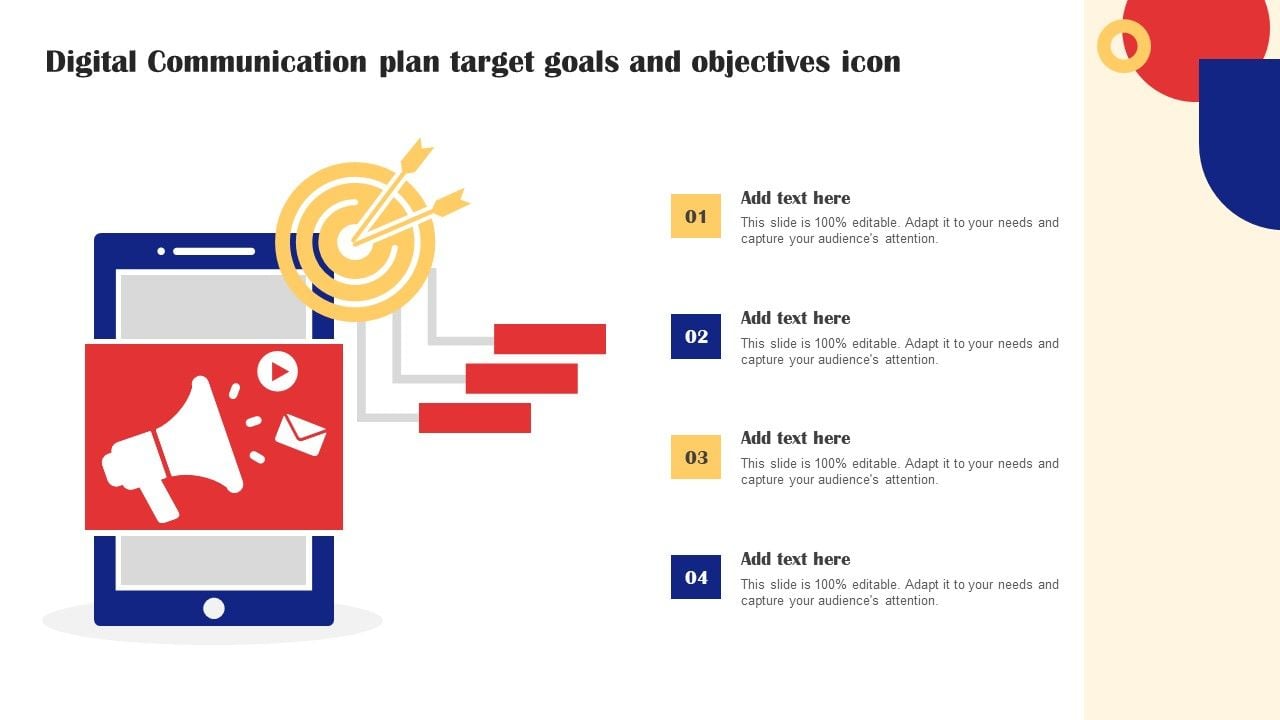 Digital Communication plan target goals and objectives icon

01

Add text here

This slide is 100% editable. Adapt it to your needs and capture your audience's attention.

02

Add text here

This slide is 100% editable. Adapt it to your needs and capture your audience's attention.

03

Add text here

This slide is 100% editable. Adapt it to your needs and capture your audience's attention.

04

Add text here

This slide is 100% editable. Adapt it to your needs and capture your audience's attention.